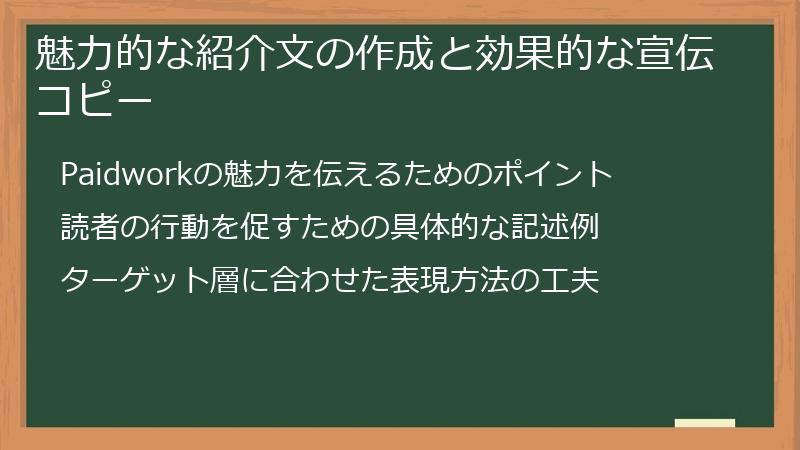 魅力的な紹介文の作成と効果的な宣伝コピー

Paidworkの魅力を伝えるためのポイント

読者の行動を促すための具体的な記述例

ターゲット層に合わせた表現方法の工夫